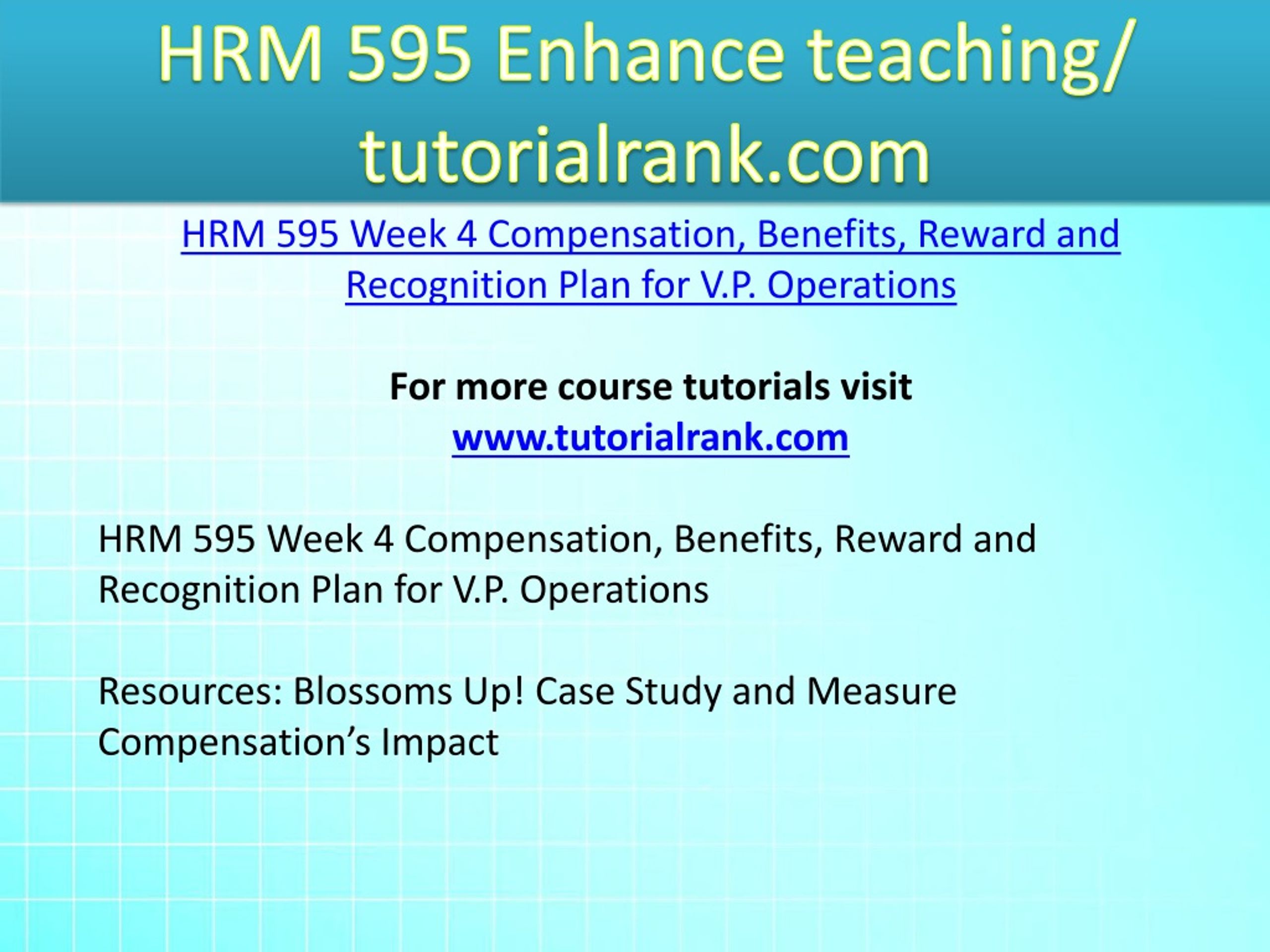 HRM 595 Enhance teaching/ tutorialrank.com

HRM 595 Week 4 Compensation, Benefits, Reward and Recognition Plan for V.P. Operations

For more course tutorials visit
www.tutorialrank.com

HRM 595 Week 4 Compensation, Benefits, Reward and Recognition Plan for V.P. Operations

Resources: Blossoms Up! Case Study and Measure Compensation’s Impact